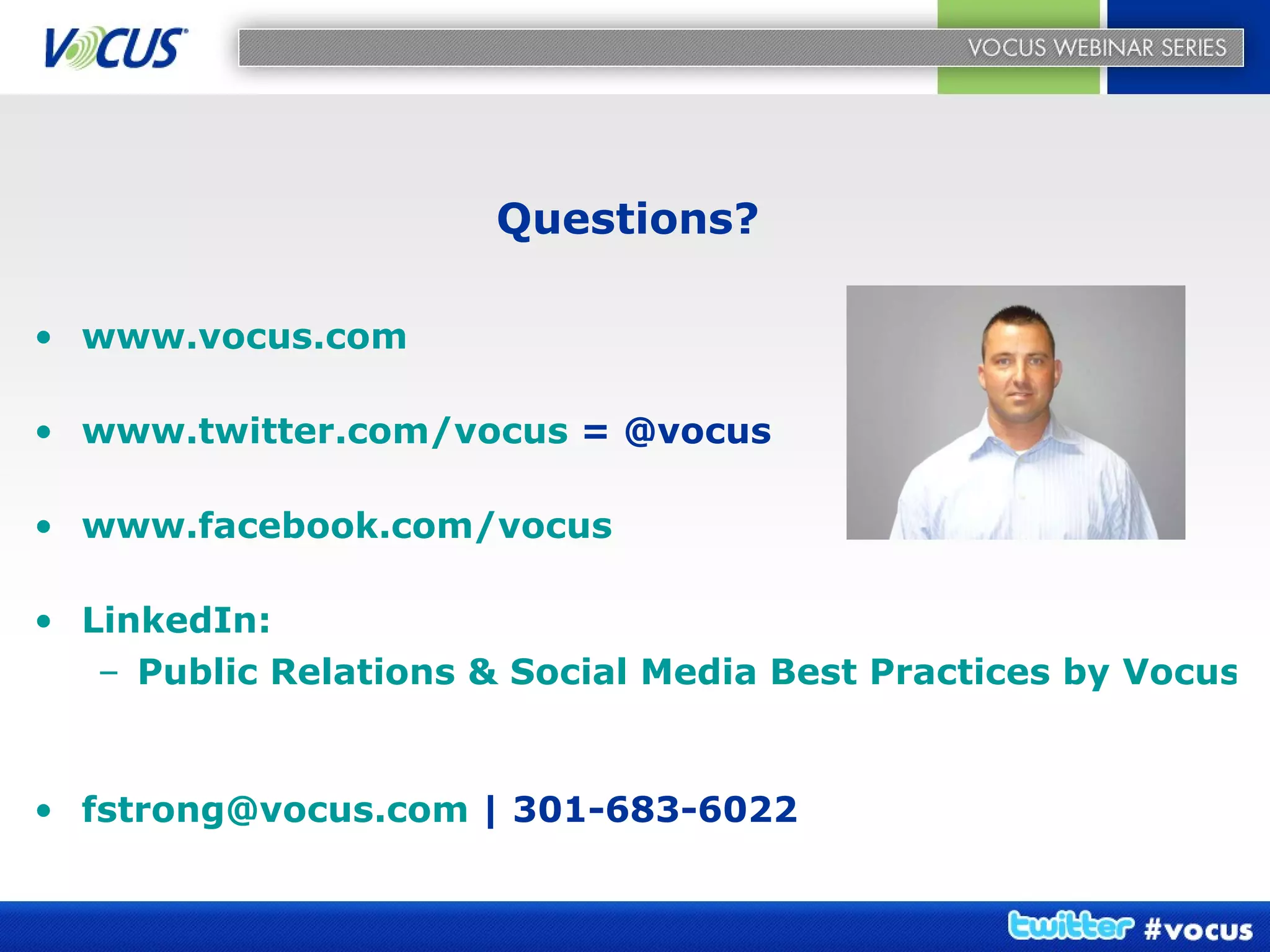 VOCUS

VOCUS WEBINAR SERIES

Questions?

• www.vocus.com

• www.twitter.com/vocus = @vocus

• www.facebook.com/vocus

• LinkedIn:
– Public Relations & Social Media Best Practices by Vocus

• fstrong@vocus.com | 301-683-6022

twitter #vocus